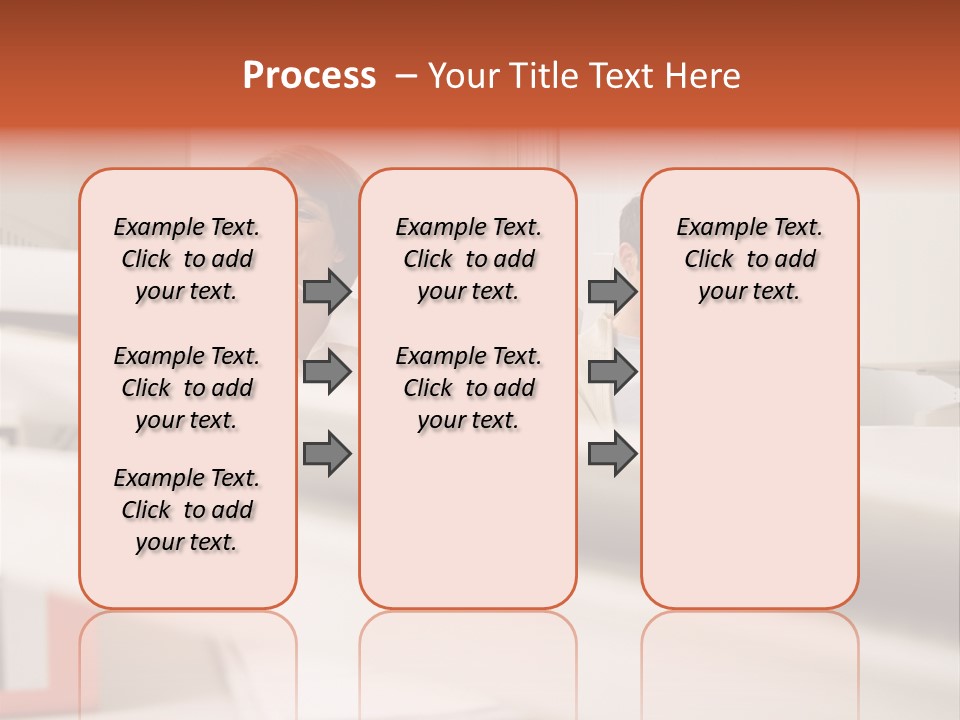 Process – Your Title Text Here

Example Text. Click to add your text.

Example Text. Click to add your text.

Example Text. Click to add your text.

Example Text. Click to add your text.

Example Text. Click to add your text.

Example Text. Click to add your text.